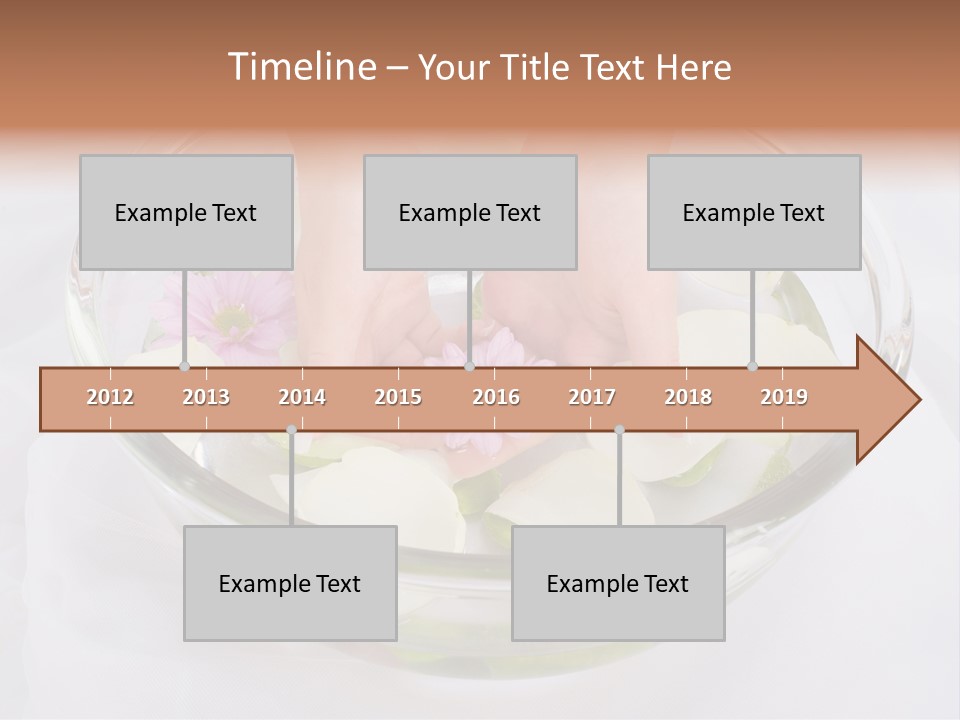 Timeline – Your Title Text Here

Example Text

Example Text

Example Text

2012 2013 2014 2015 2016 2017 2018 2019

Example Text

Example Text